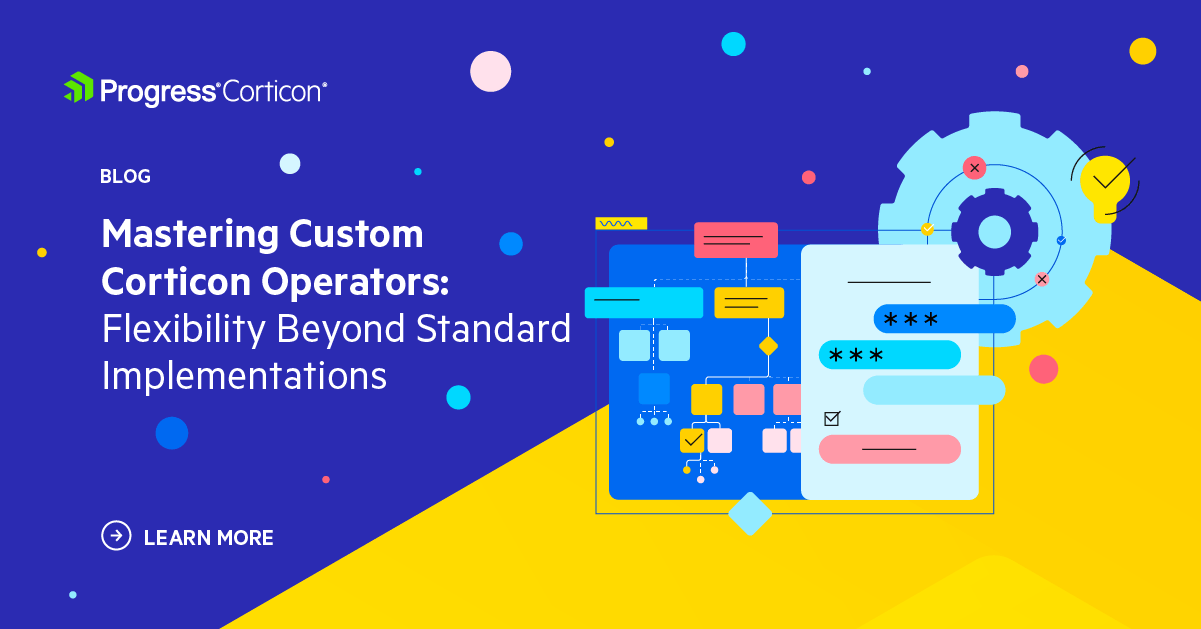 Progress® Corticon®

BLOG

Mastering Custom Corticon Operators: Flexibility Beyond Standard Implementations

LEARN MORE

***

***